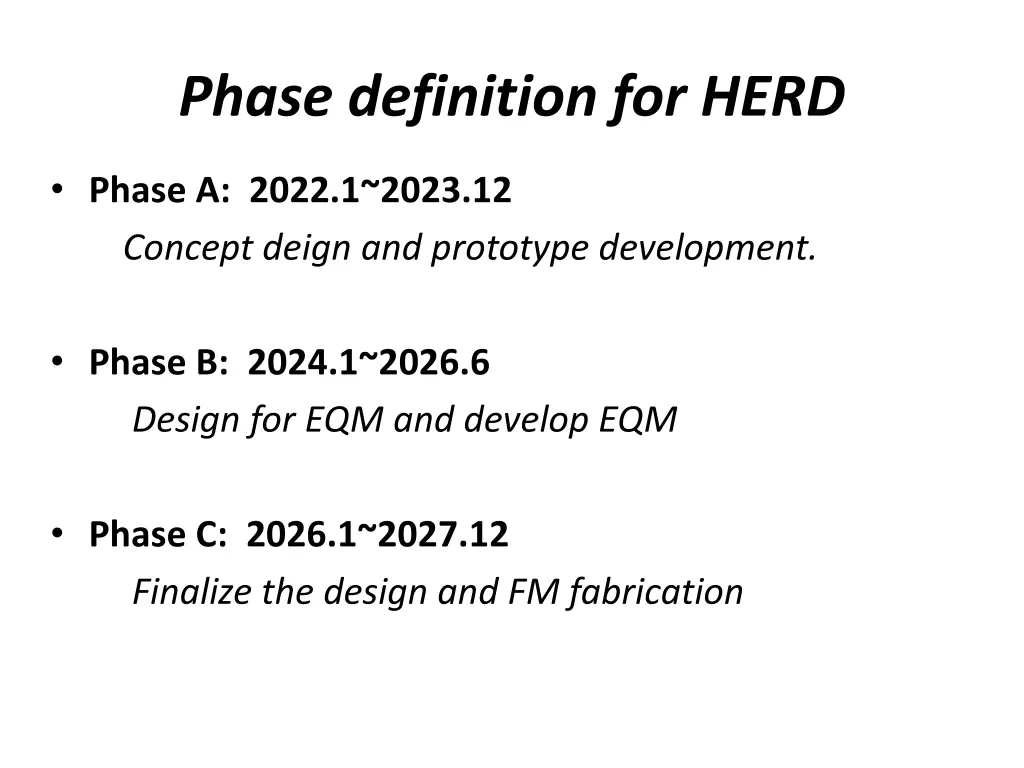 Phase definition for HERD

• Phase A: 2022.1~2023.12

Concept deign and prototype development.

• Phase B: 2024.1~2026.6

Design for EQM and develop EQM

• Phase C: 2026.1~2027.12

Finalize the design and FM fabrication